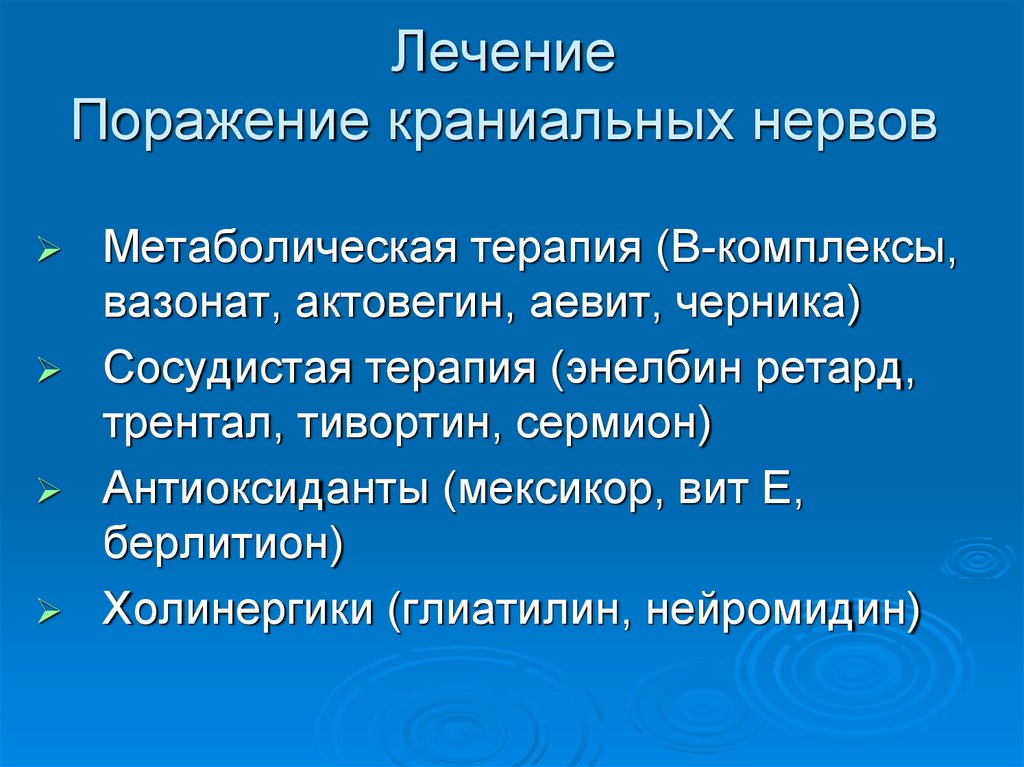 Лечение
Поражение краниальных нервов

➢ Метаболическая терапия (В-комплексы, вазонат, актовегин, аевит, черника)
➢ Сосудистая терапия (энелбин ретард, трентал, тивортин, сермион)
➢ Антиоксиданты (мексикор, вит Е, берлитион)
➢ Холинергики (глиатилин, нейромидин)